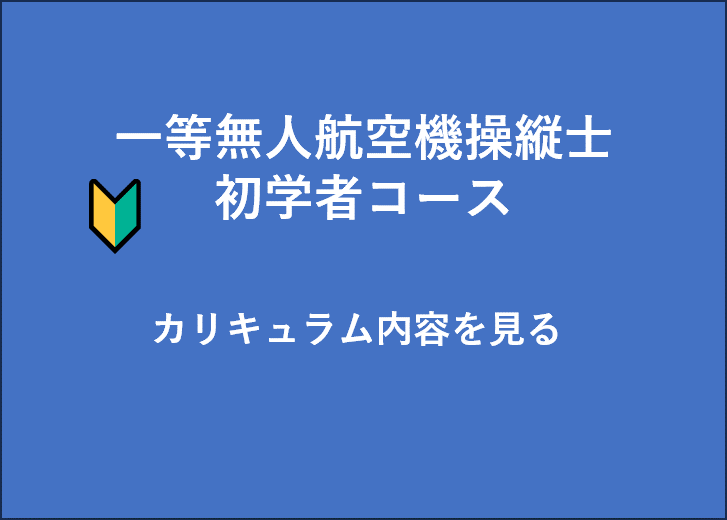 一等無人航空機操縦士
初学者コース

カリキュラム内容を見る